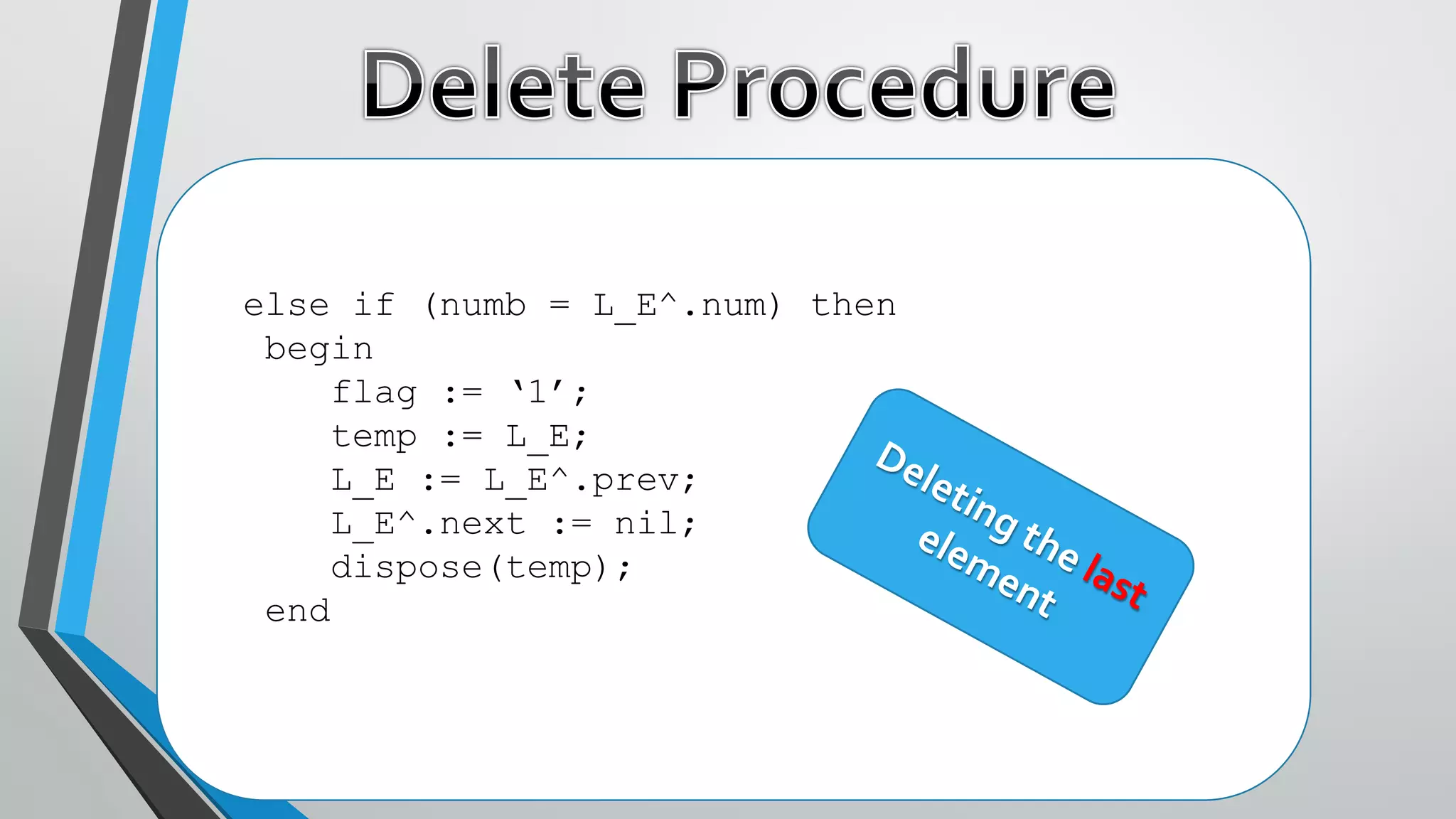 Delete Procedure

else if (numb = L_E^.num) then
 begin
    flag := ‘1’;
    temp := L_E;
    L_E := L_E^.prev;
    L_E^.next := nil;
    dispose(temp);
 end

Deleting the last element